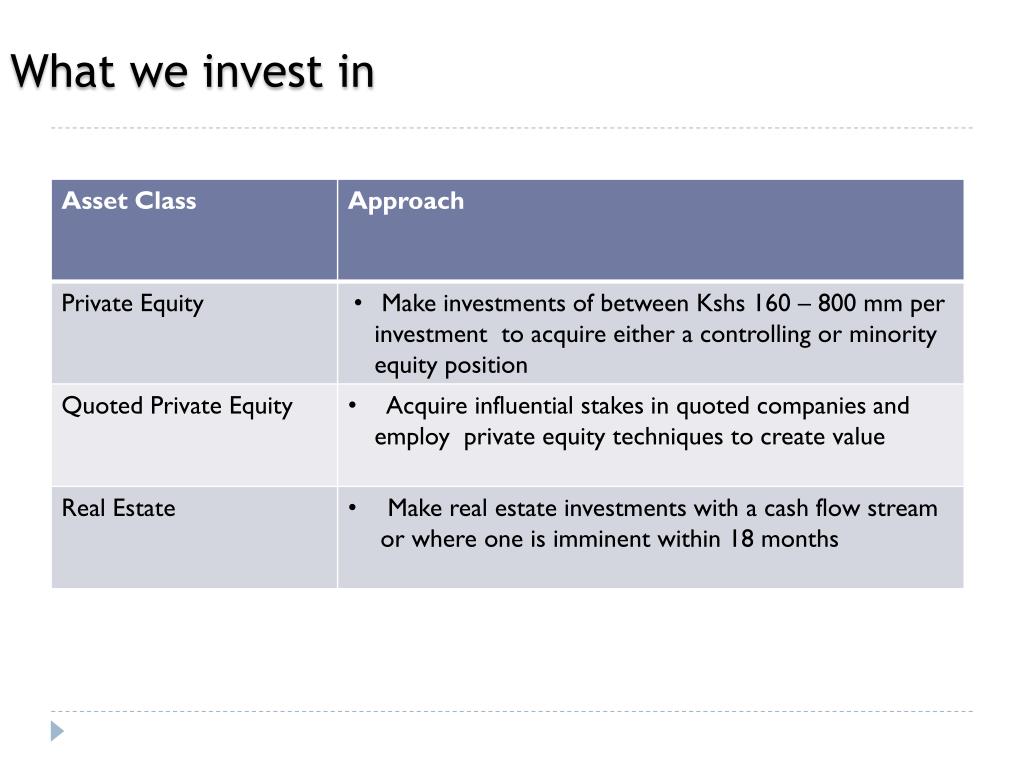 What we invest in

| Asset Class | Approach |
|---|---|
| Private Equity | • Make investments of between Kshs 160 – 800 mm per investment to acquire either a controlling or minority equity position |
| Quoted Private Equity | • Acquire influential stakes in quoted companies and employ private equity techniques to create value |
| Real Estate | • Make real estate investments with a cash flow stream or where one is imminent within 18 months |